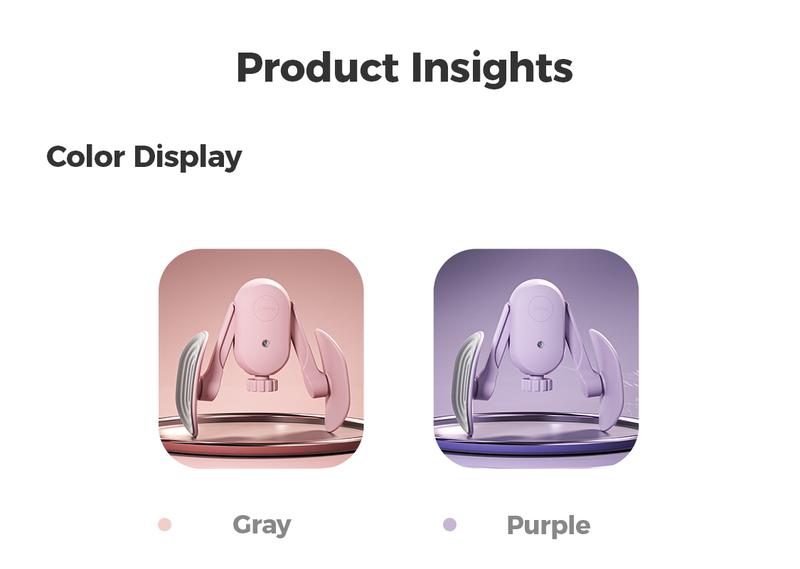 Product Insights

Color Display

Gray

Purple